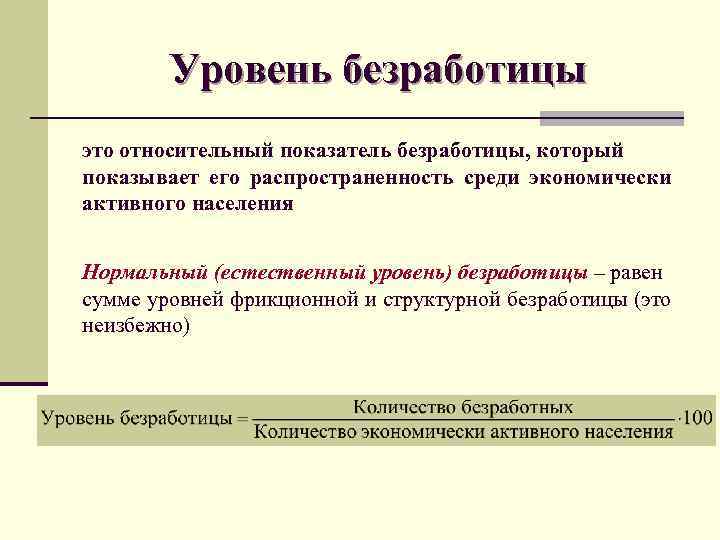 Уровень безработицы

это относительный показатель безработицы, который показывает его распространенность среди экономически активного населения

Нормальный (естественный уровень) безработицы – равен сумме уровней фрикционной и структурной безработицы (это неизбежно)

$\text{Уровень безработицы} = \frac{\text{Количество безработных}}{\text{Количество экономически активного населения}} \cdot 100$